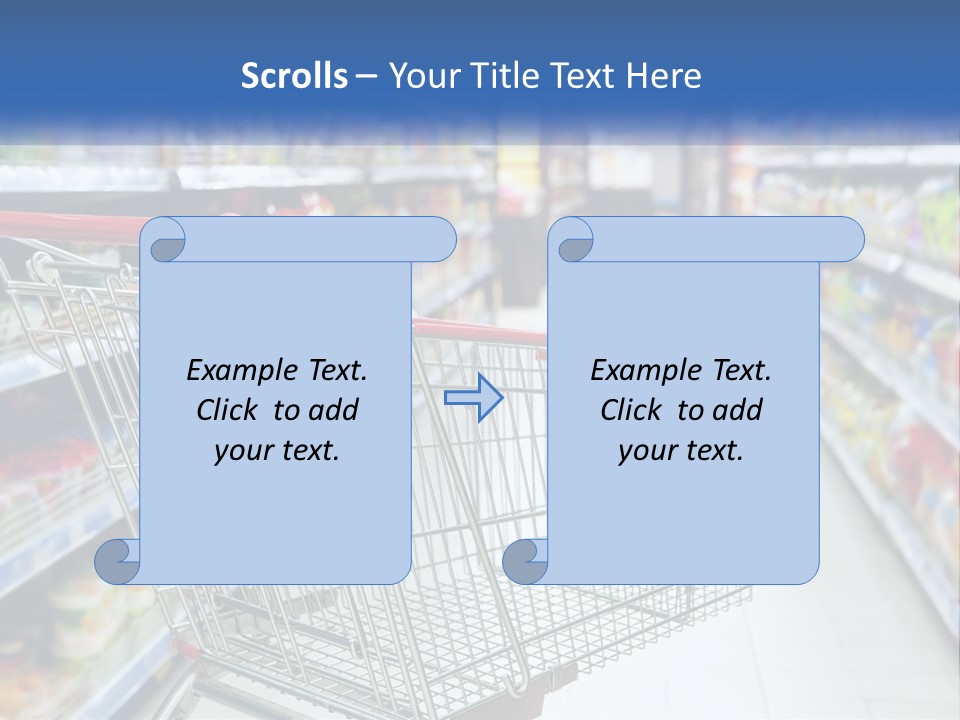 Scrolls – Your Title Text Here

Example Text. Click to add your text.

Example Text. Click to add your text.